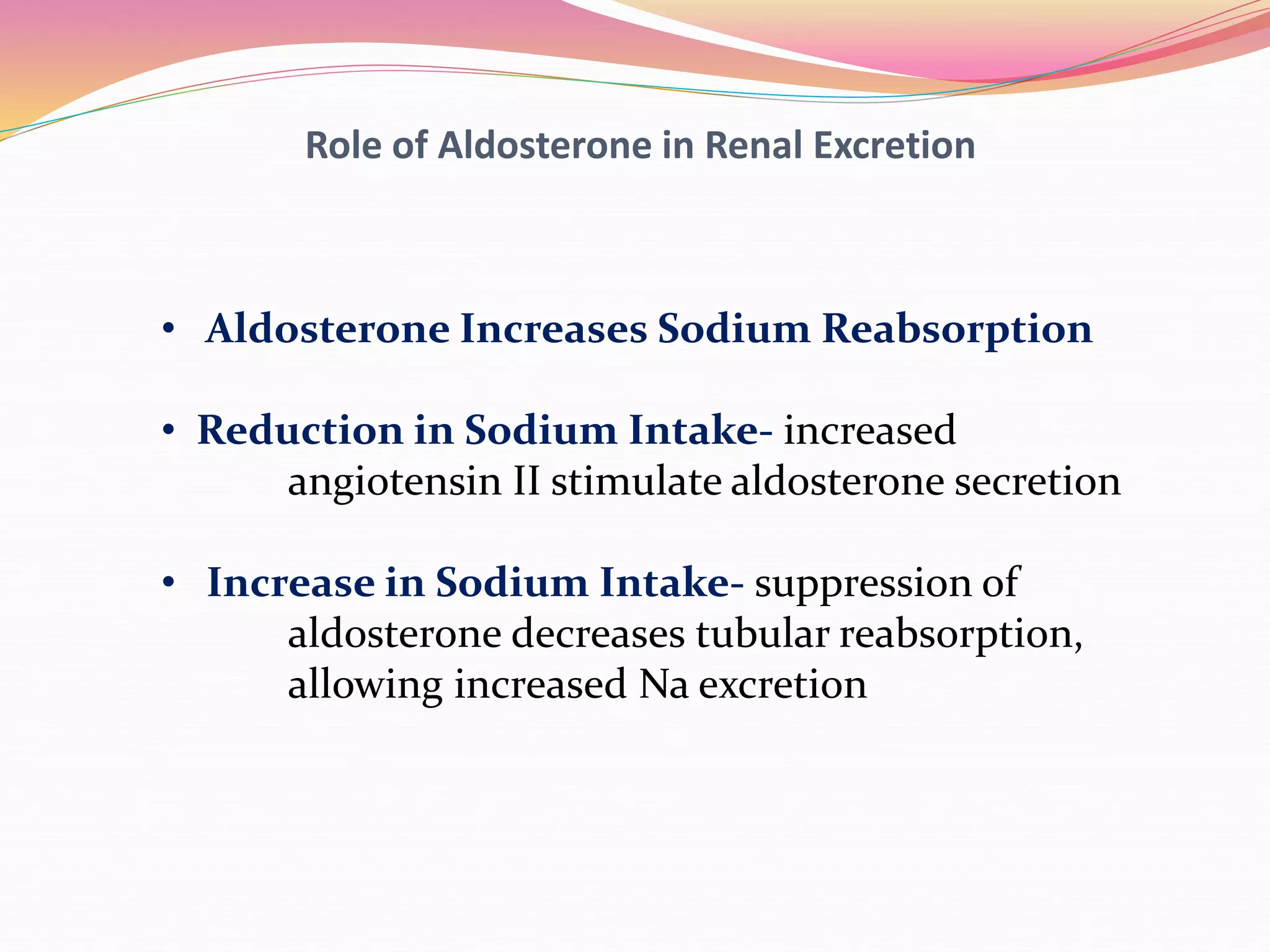 Role of Aldosterone in Renal Excretion

• Aldosterone Increases Sodium Reabsorption

• Reduction in Sodium Intake- increased angiotensin II stimulate aldosterone secretion

• Increase in Sodium Intake- suppression of aldosterone decreases tubular reabsorption, allowing increased Na excretion